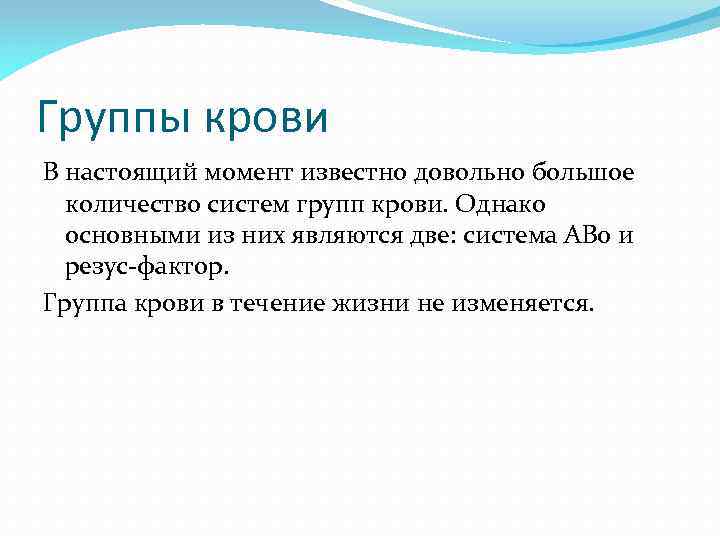 Группы крови

В настоящий момент известно довольно большое количество систем групп крови. Однако основными из них являются две: система АВо и резус-фактор.

Группа крови в течение жизни не изменяется.